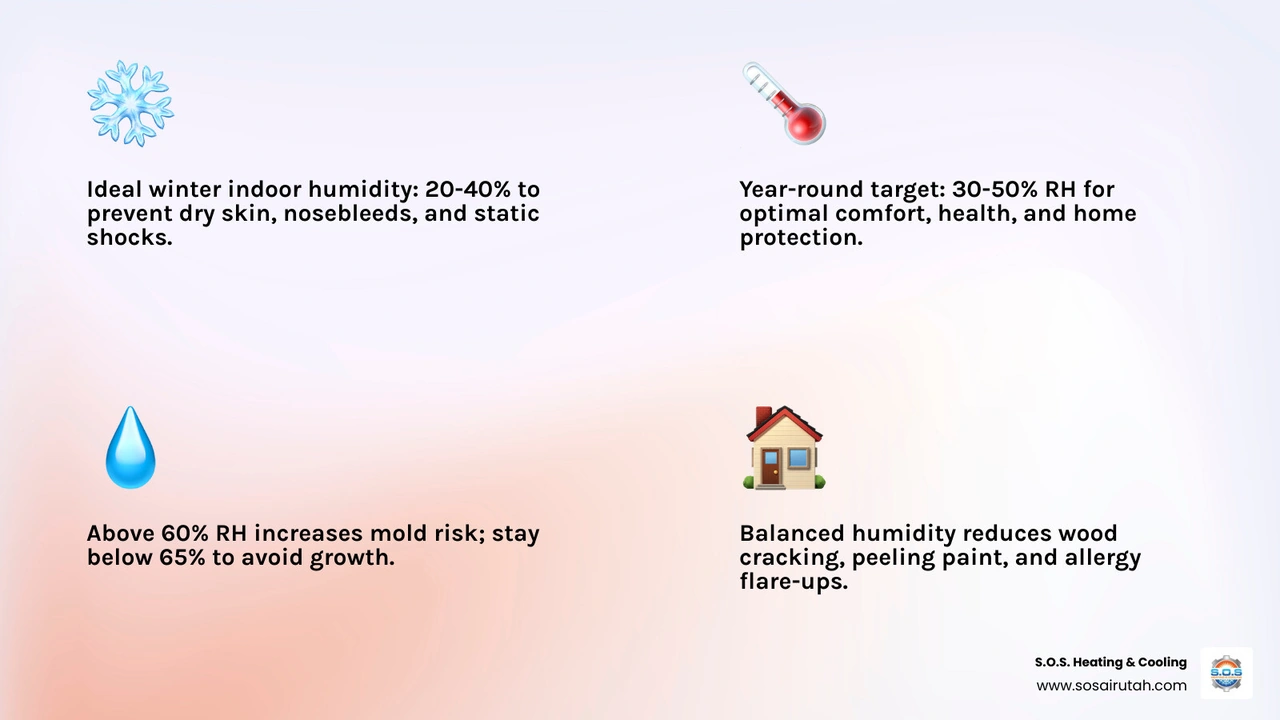 Ideal winter indoor humidity: 20-40% to prevent dry skin, nosebleeds, and static shocks.

Year-round target: 30-50% RH for optimal comfort, health, and home protection.

Above 60% RH increases mold risk; stay below 65% to avoid growth.

Balanced humidity reduces wood cracking, peeling paint, and allergy flare-ups.

S.O.S. Heating & Cooling
www.sosairutah.com

S.O.S